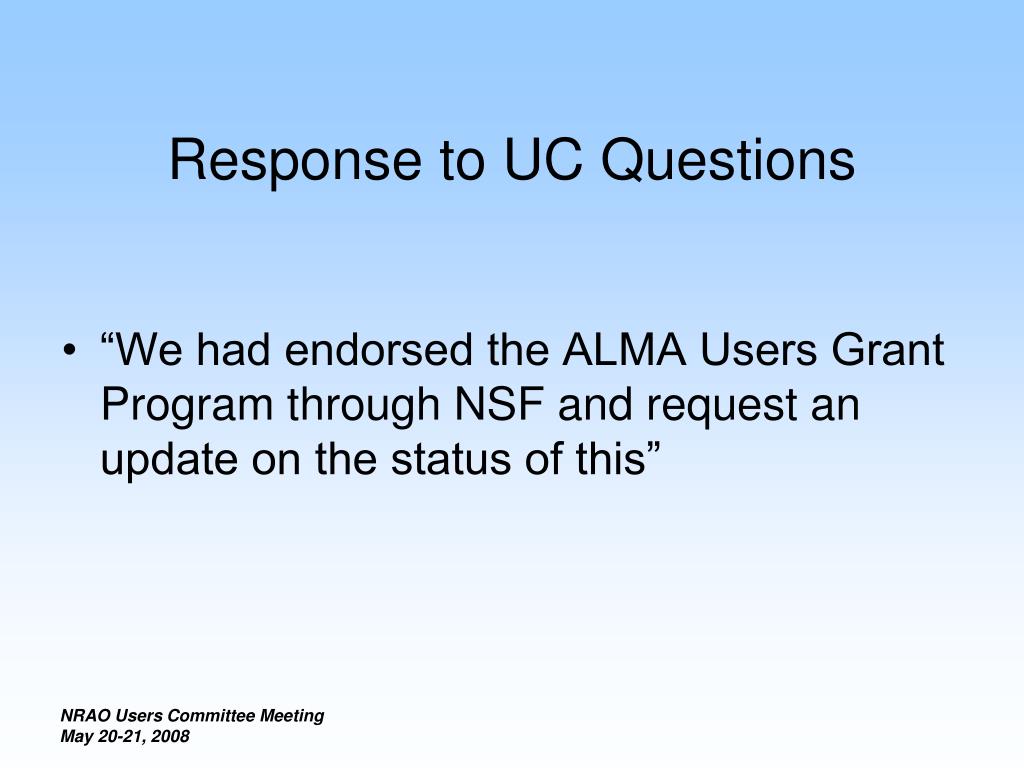 Response to UC Questions

• “We had endorsed the ALMA Users Grant Program through NSF and request an update on the status of this”

NRAO Users Committee Meeting
May 20-21, 2008